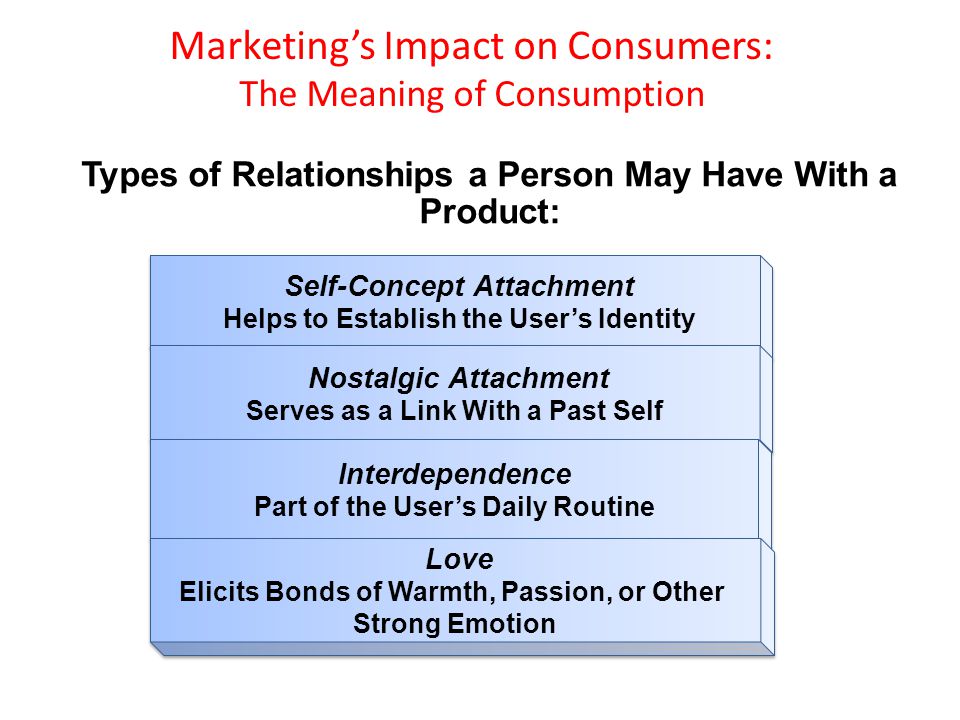 Marketing’s Impact on Consumers:
The Meaning of Consumption

Types of Relationships a Person May Have With a Product:

Self-Concept Attachment
Helps to Establish the User’s Identity

Nostalgic Attachment
Serves as a Link With a Past Self

Interdependence
Part of the User’s Daily Routine

Love
Elicits Bonds of Warmth, Passion, or Other Strong Emotion